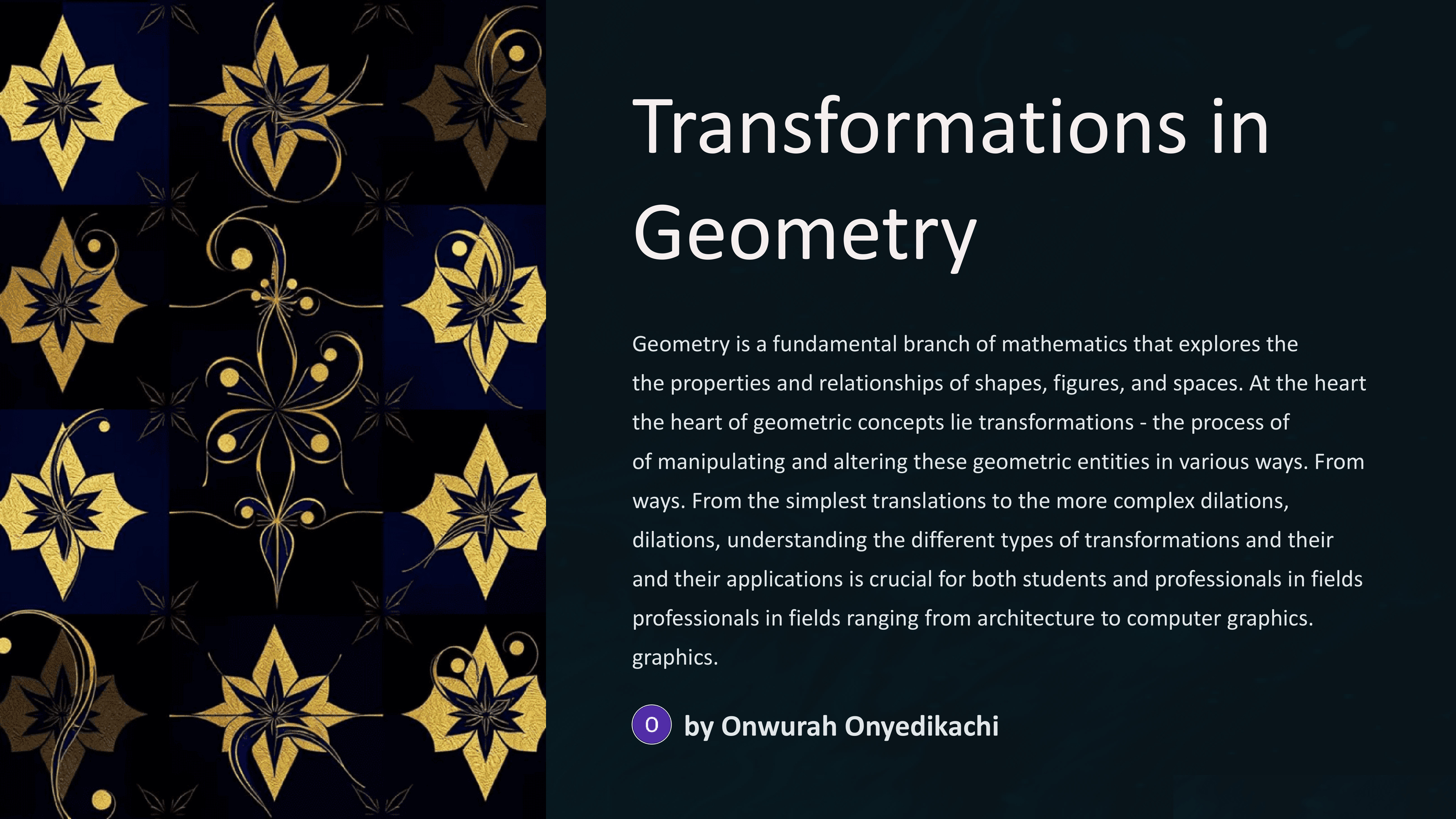 Transformations in Geometry

Geometry is a fundamental branch of mathematics that explores the the properties and relationships of shapes, figures, and spaces. At the heart the heart of geometric concepts lie transformations - the process of of manipulating and altering these geometric entities in various ways. From ways. From the simplest translations to the more complex dilations, dilations, understanding the different types of transformations and their and their applications is crucial for both students and professionals in fields professionals in fields ranging from architecture to computer graphics. graphics.

O by Onwurah Onyedikachi